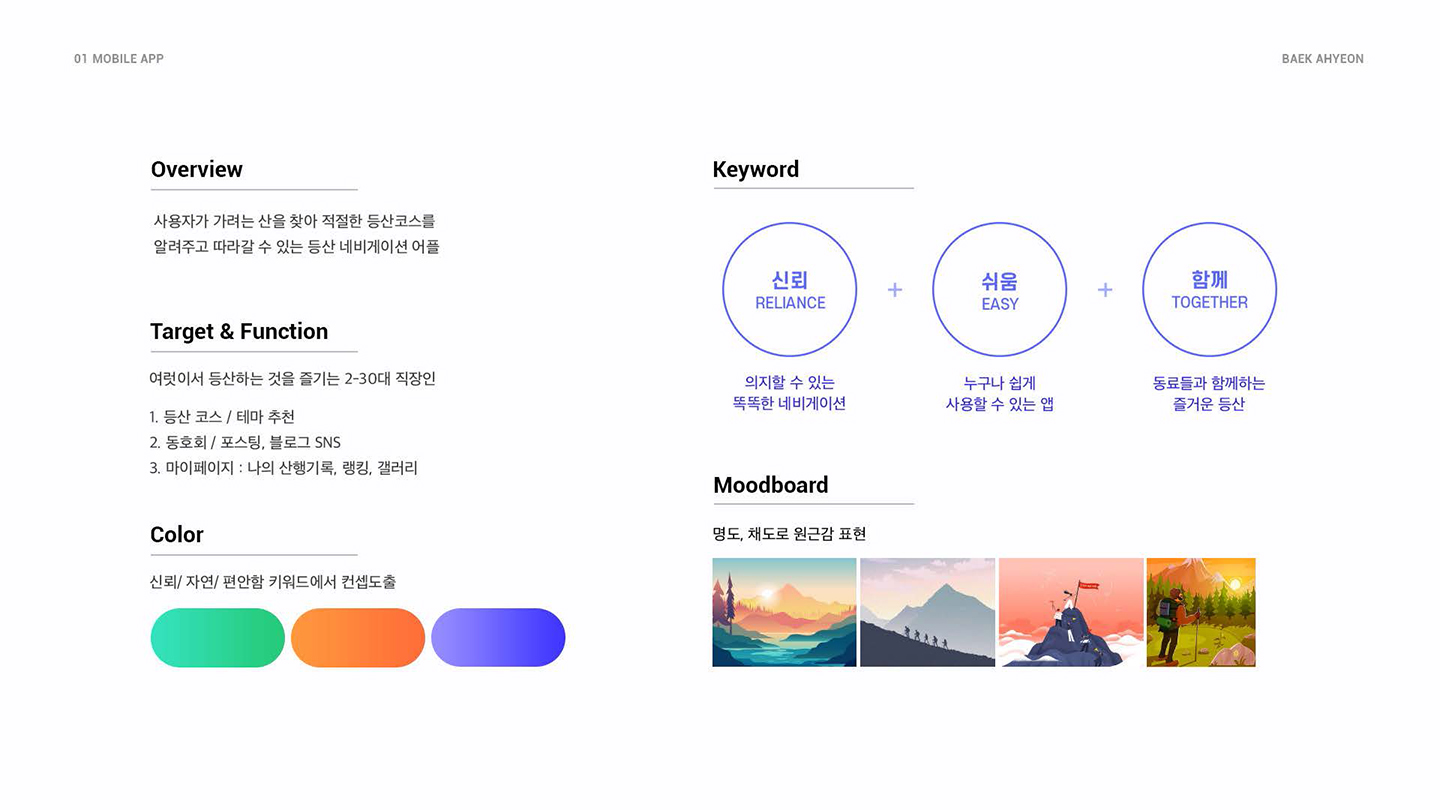 01 MOBILE APP

BAEK AHYEON

Overview

사용자가 가려는 산을 찾아 적절한 등산코스를 알려주고 따라갈 수 있는 등산 네비게이션 어플

Target & Function

여럿이서 등산하는 것을 즐기는 2-30대 직장인

1. 등산 코스 / 테마 추천
2. 동호회 / 포스팅, 블로그 SNS
3. 마이페이지 : 나의 산행기록, 랭킹, 갤러리

Color

신뢰/ 자연/ 편안함 키워드에서 컨셉도출

Keyword

신뢰
RELIANCE

+

쉬움
EASY

+

함께
TOGETHER

의지할 수 있는 똑똑한 네비게이션

누구나 쉽게 사용할 수 있는 앱

동료들과 함께하는 즐거운 등산

Moodboard

명도, 채도로 원근감 표현